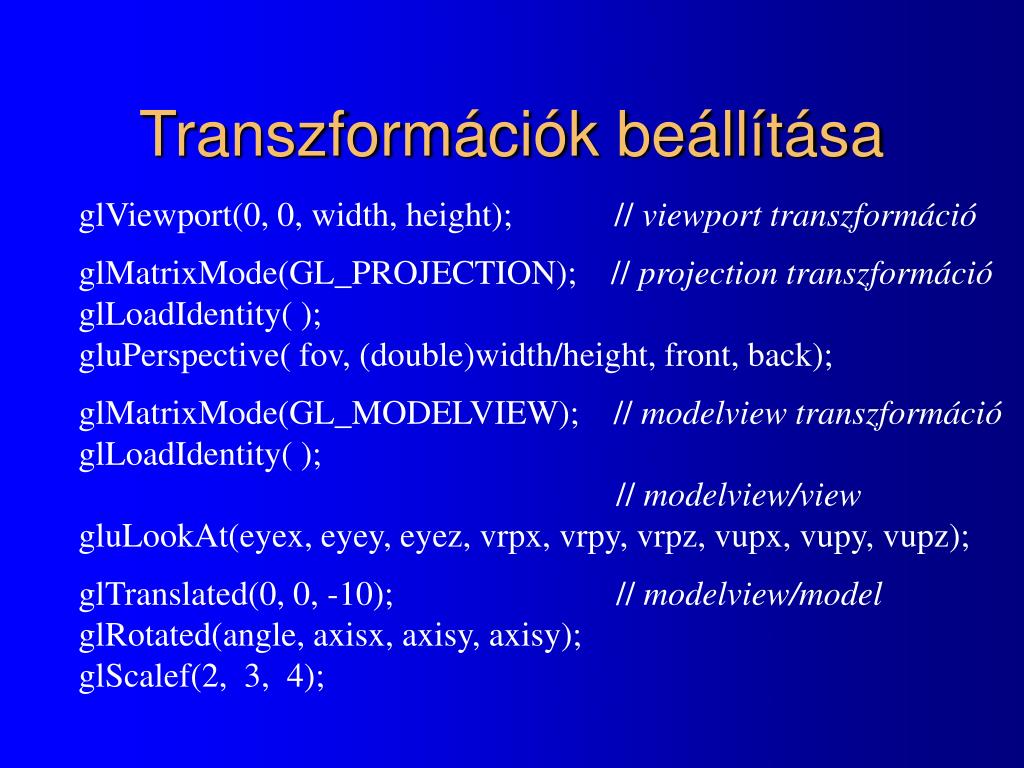 Transzformációk beállítása

glViewport(0, 0, width, height); // viewport transzformáció

glMatrixMode(GL_PROJECTION); // projection transzformáció
glLoadIdentity( );
gluPerspective( fov, (double)width/height, front, back);

glMatrixMode(GL_MODELVIEW); // modelview transzformáció
glLoadIdentity( );
// modelview/view
gluLookAt(eyex, eyey, eyez, vrpx, vrpy, vrpz, vupx, vupy, vupz);

glTranslated(0, 0, -10); // modelview/model
glRotated(angle, axisx, axisy, axisy);
glScalef(2, 3, 4);